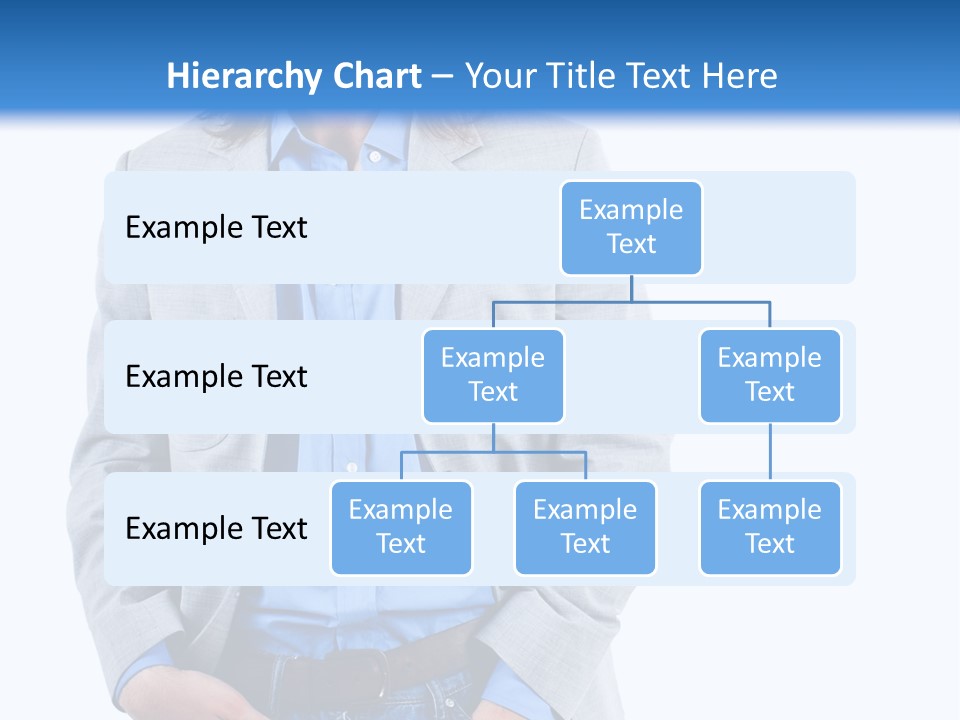 Hierarchy Chart – Your Title Text Here

Example Text

Example Text

Example Text

Example Text

Example Text

Example Text

Example Text

Example Text

Example Text